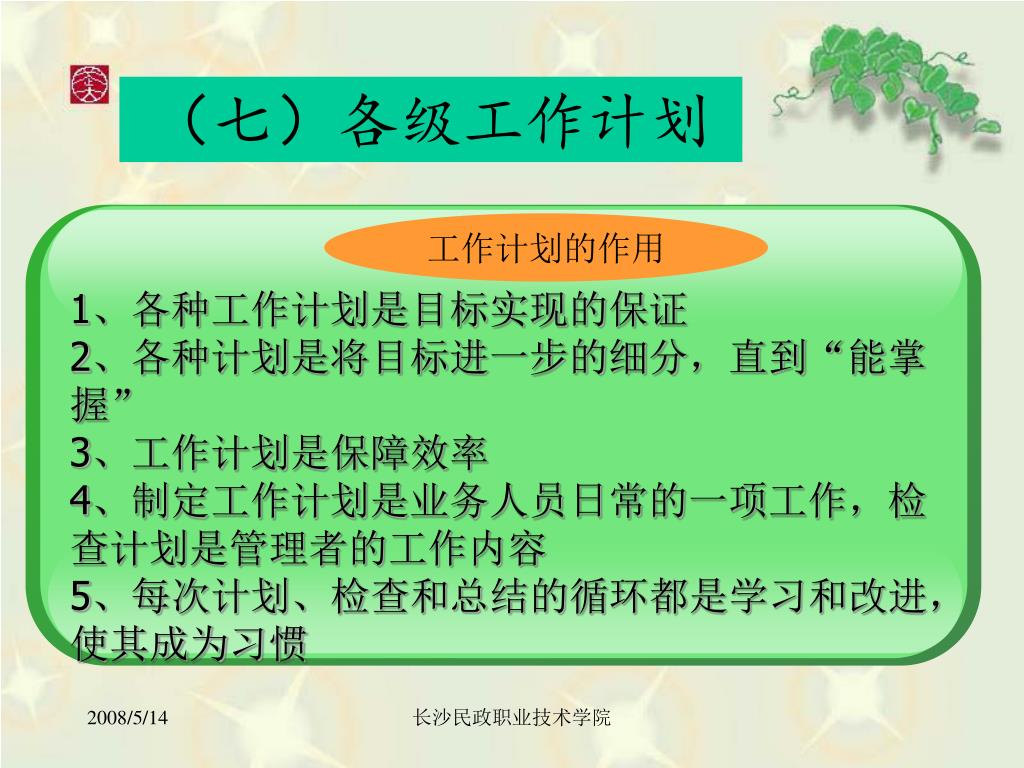 （七）各级工作计划

工作计划的作用

1、各种工作计划是目标实现的保证
2、各种计划是将目标进一步的细分，直到“能掌握”
3、工作计划是保障效率
4、制定工作计划是业务人员日常的一项工作，检查计划是管理者的工作内容
5、每次计划、检查和总结的循环都是学习和改进，使其成为习惯

2008/5/14

长沙民政职业技术学院